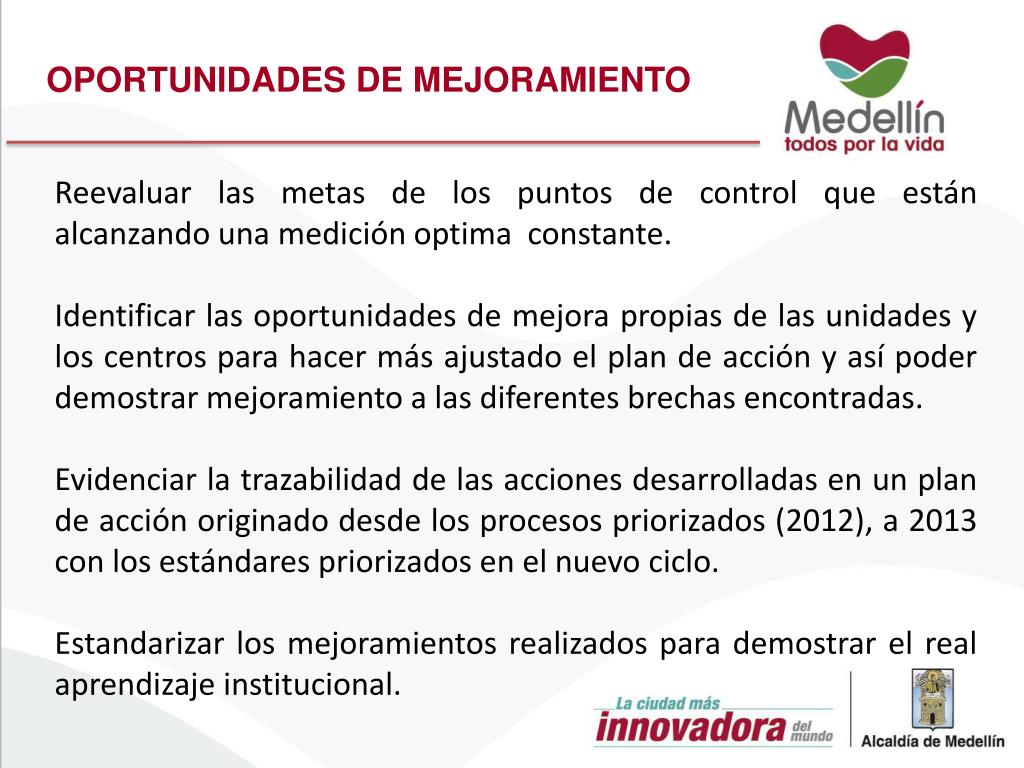 OPORTUNIDADES DE MEJORAMIENTO

Medellín
todos por la vida

Reevaluar las metas de los puntos de control que están alcanzando una medición optima constante.

Identificar las oportunidades de mejora propias de las unidades y los centros para hacer más ajustado el plan de acción y así poder demostrar mejoramiento a las diferentes brechas encontradas.

Evidenciar la trazabilidad de las acciones desarrolladas en un plan de acción originado desde los procesos priorizados (2012), a 2013 con los estándares priorizados en el nuevo ciclo.

Estandarizar los mejoramientos realizados para demostrar el real aprendizaje institucional.

La ciudad más innovadora del mundo

Alcaldía de Medellín